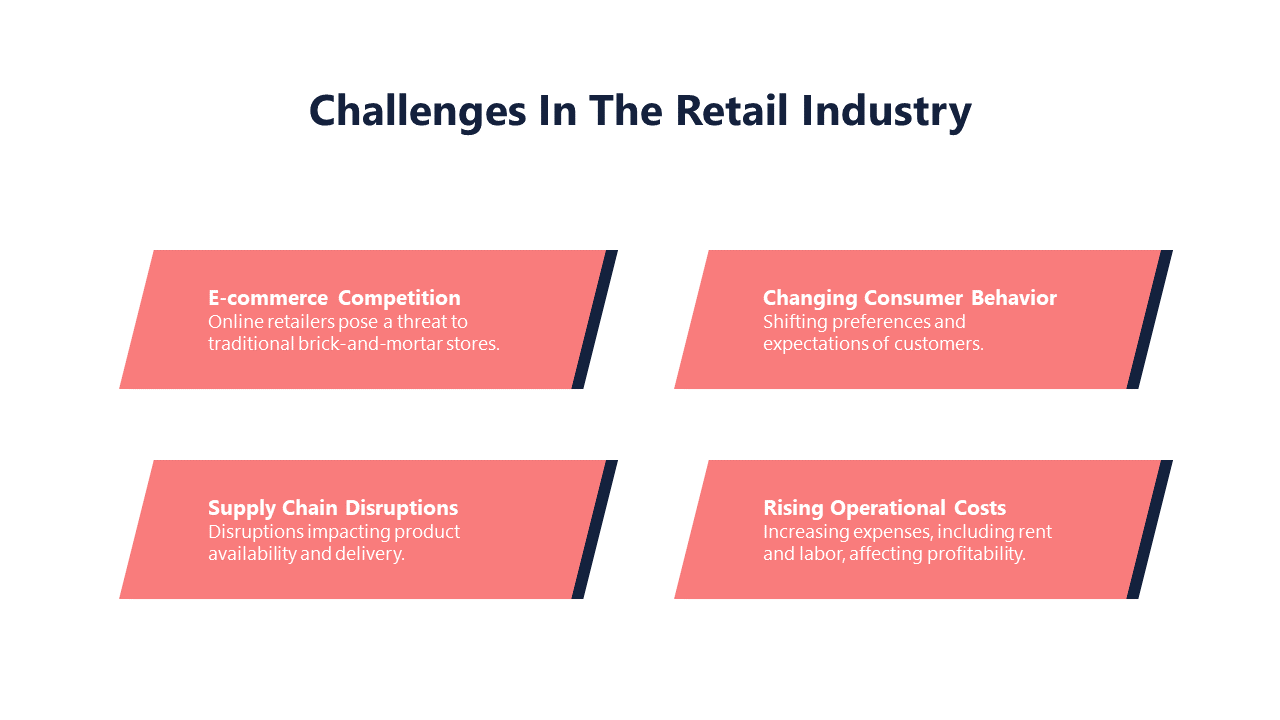 Challenges In The Retail Industry

E-commerce Competition
Online retailers pose a threat to traditional brick-and-mortar stores.

Changing Consumer Behavior
Shifting preferences and expectations of customers.

Supply Chain Disruptions
Disruptions impacting product availability and delivery.

Rising Operational Costs
Increasing expenses, including rent and labor, affecting profitability.